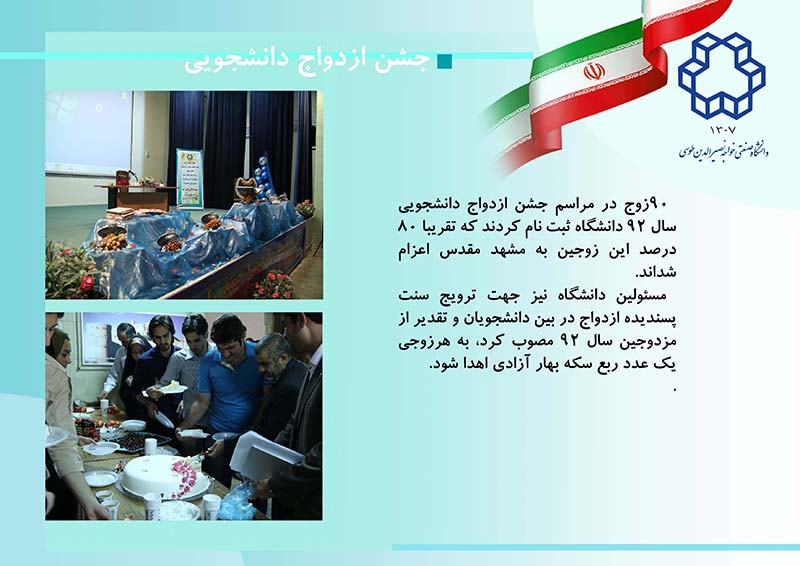 جشن ازدواج دانشجویی

۱۳۰۷
دانشگاه صنعتی خواجه نصیرالدین طوسی

۹۰زوج در مراسم جشن ازدواج دانشجویی سال ۹۲ دانشگاه ثبت نام کردند که تقریبا ۸۰ درصد این زوجین به مشهد مقدس اعزام شداند.
مسئولین دانشگاه نیز جهت ترویج سنت پسندیده ازدواج در بین دانشجویان و تقدیر از مزدوجین سال ۹۲ مصوب کرد، به هرزوجی یک عدد ربع سکه بهار آزادی اهدا شود.
.